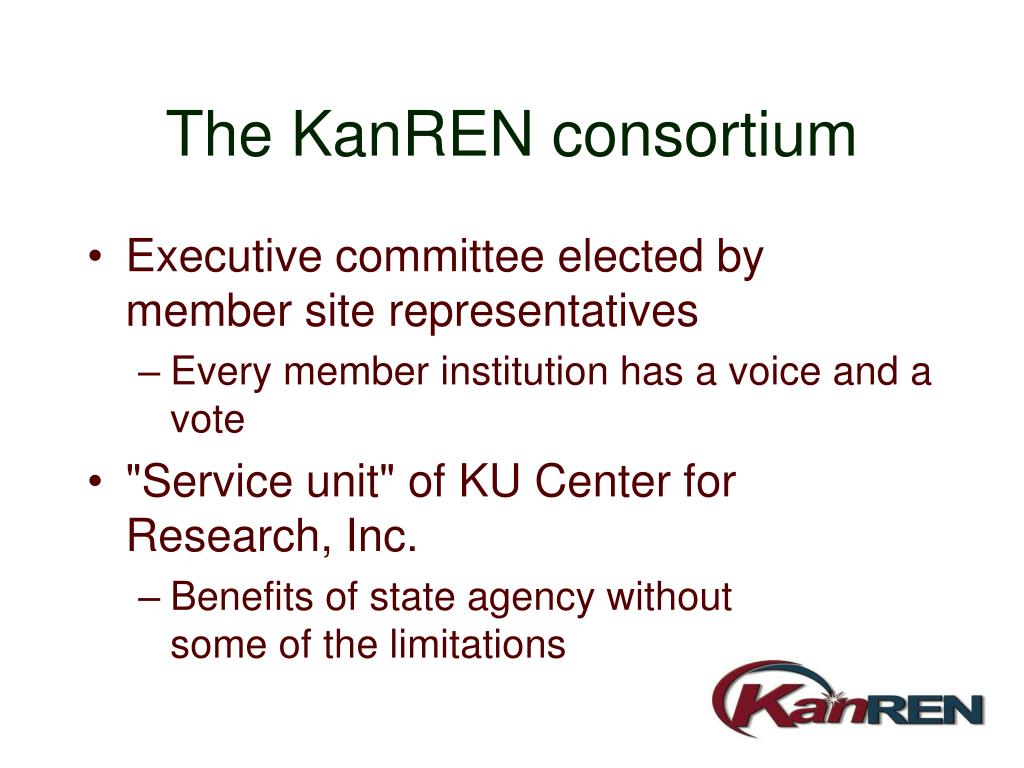 The KanREN consortium

• Executive committee elected by member site representatives
  – Every member institution has a voice and a vote
• "Service unit" of KU Center for Research, Inc.
  – Benefits of state agency without some of the limitations

KanREN